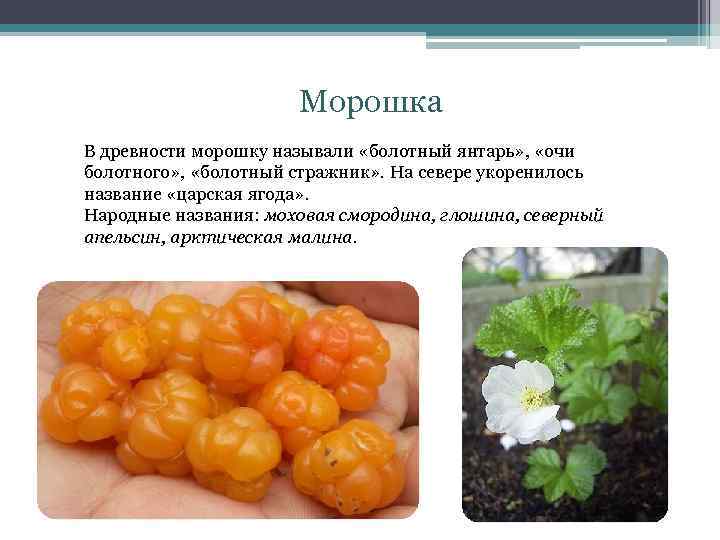 Морошка

В древности морошку называли «болотный янтарь», «очи болотного», «болотный стражник». На севере укоренилось название «царская ягода».
Народные названия: моховая смородина, глошина, северный апельсин, арктическая малина.